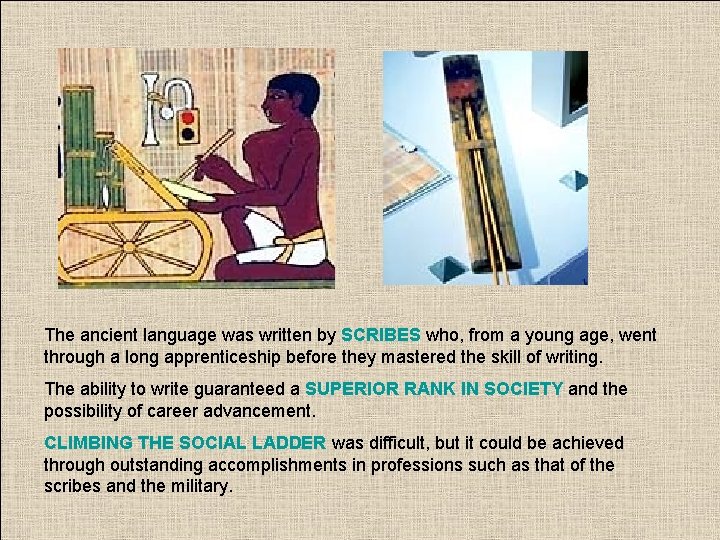 The ancient language was written by SCRIBES who, from a young age, went through a long apprenticeship before they mastered the skill of writing.

The ability to write guaranteed a SUPERIOR RANK IN SOCIETY and the possibility of career advancement.

CLIMBING THE SOCIAL LADDER was difficult, but it could be achieved through outstanding accomplishments in professions such as that of the scribes and the military.